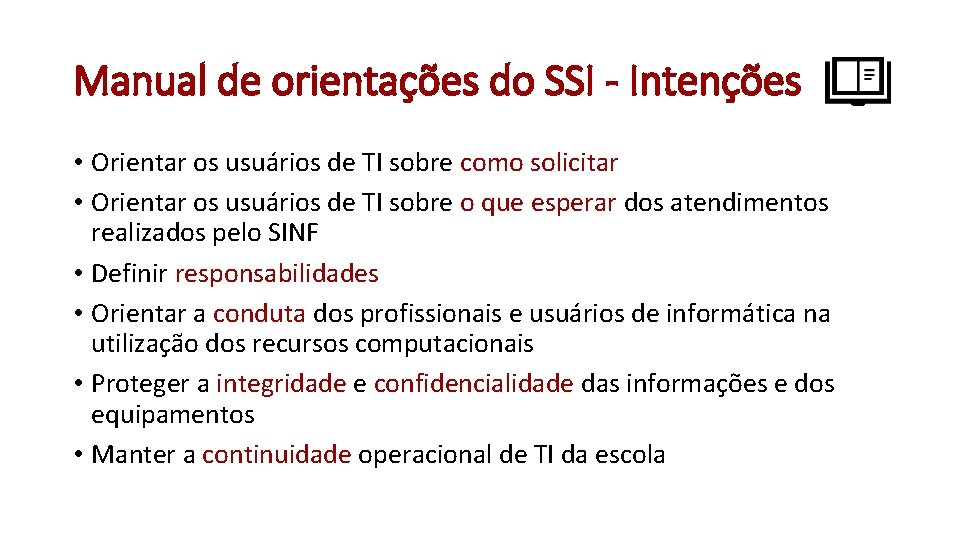 Manual de orientações do SSI - Intenções

• Orientar os usuários de TI sobre como solicitar
• Orientar os usuários de TI sobre o que esperar dos atendimentos realizados pelo SINF
• Definir responsabilidades
• Orientar a conduta dos profissionais e usuários de informática na utilização dos recursos computacionais
• Proteger a integridade e confidencialidade das informações e dos equipamentos
• Manter a continuidade operacional de TI da escola